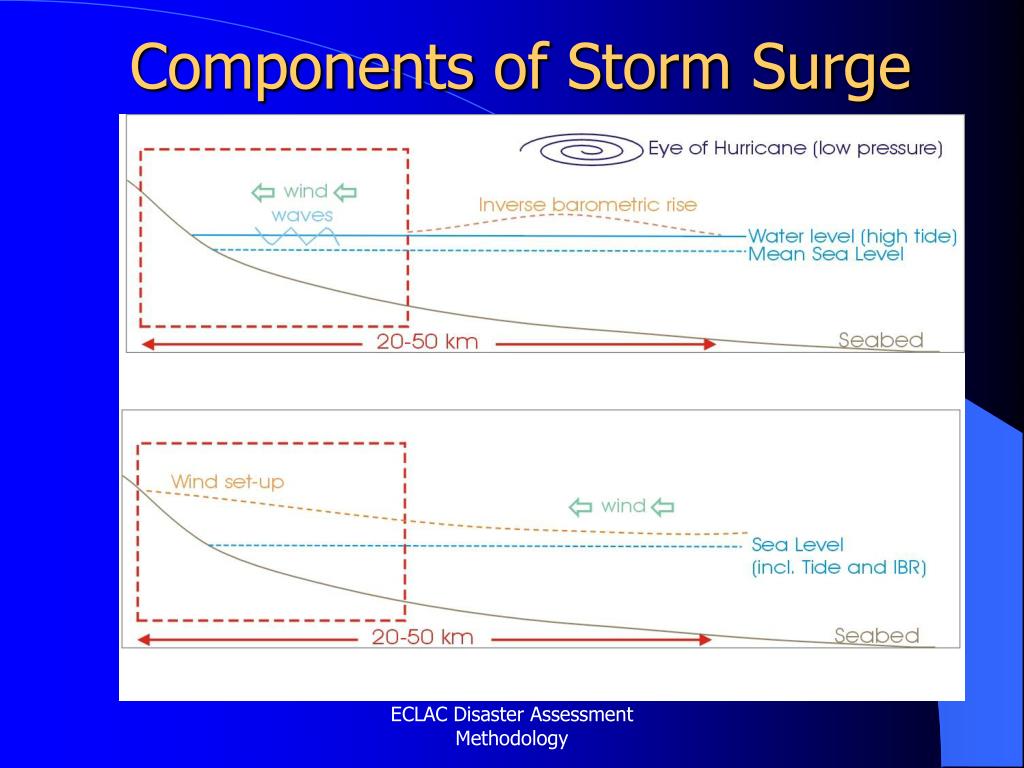 Components of Storm Surge

Eye of Hurricane (low pressure)

wind
waves

Inverse barometric rise

Water level (high tide)
Mean Sea Level

20-50 km

Seabed

Wind set-up

wind

Sea Level
(incl. Tide and IBR)

20-50 km

Seabed

ECLAC Disaster Assessment Methodology